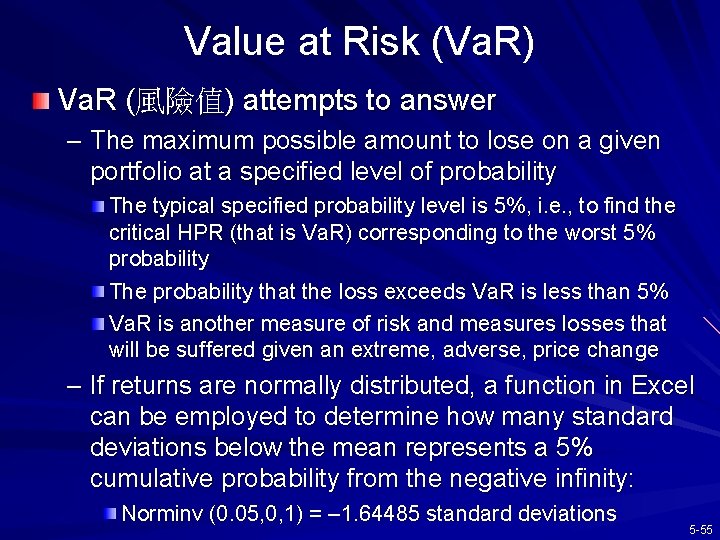 Value at Risk (VaR)

VaR (風險值) attempts to answer

– The maximum possible amount to lose on a given portfolio at a specified level of probability

The typical specified probability level is 5%, i.e., to find the critical HPR (that is VaR) corresponding to the worst 5% probability

The probability that the loss exceeds VaR is less than 5%

VaR is another measure of risk and measures losses that will be suffered given an extreme, adverse, price change

– If returns are normally distributed, a function in Excel can be employed to determine how many standard deviations below the mean represents a 5% cumulative probability from the negative infinity:

Norminv (0.05,0,1) = –1.64485 standard deviations

5-55